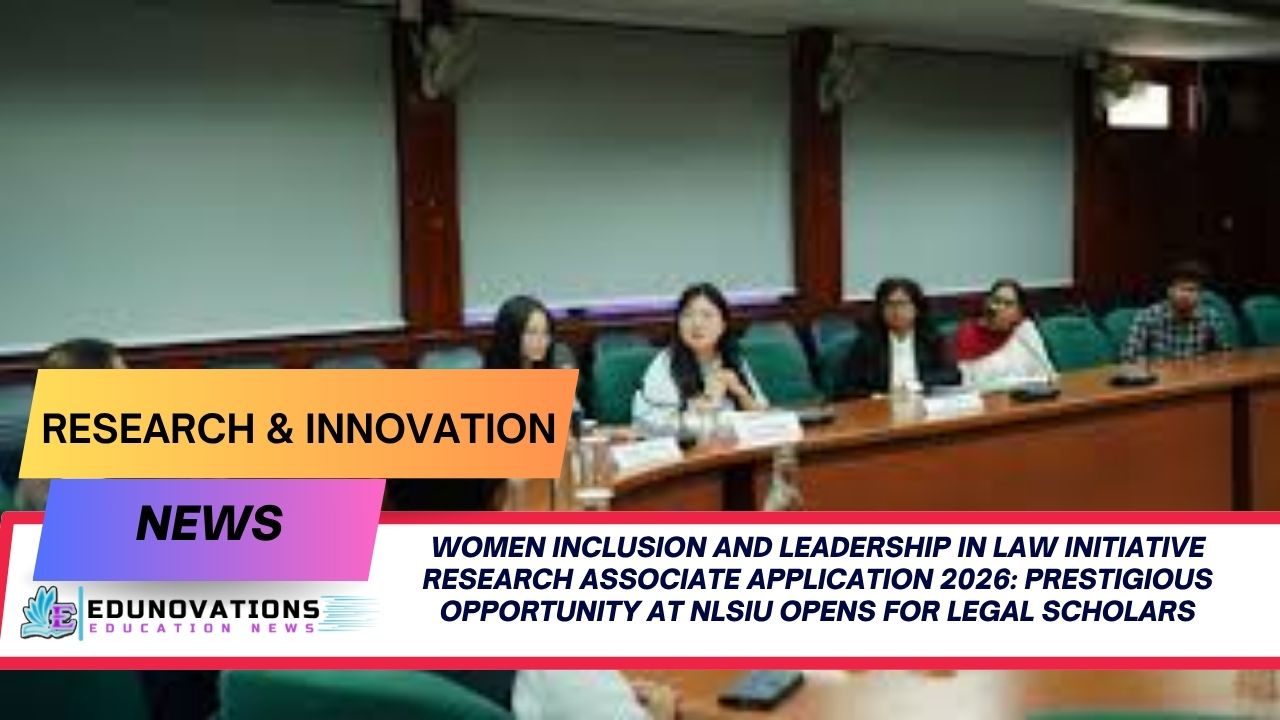 RESEARCH & INNOVATION

NEWS

E EDUNOVATIONS
EDUCATION NEWS

WOMEN INCLUSION AND LEADERSHIP IN LAW INITIATIVE RESEARCH ASSOCIATE APPLICATION 2026: PRESTIGIOUS OPPORTUNITY AT NLSIU OPENS FOR LEGAL SCHOLARS